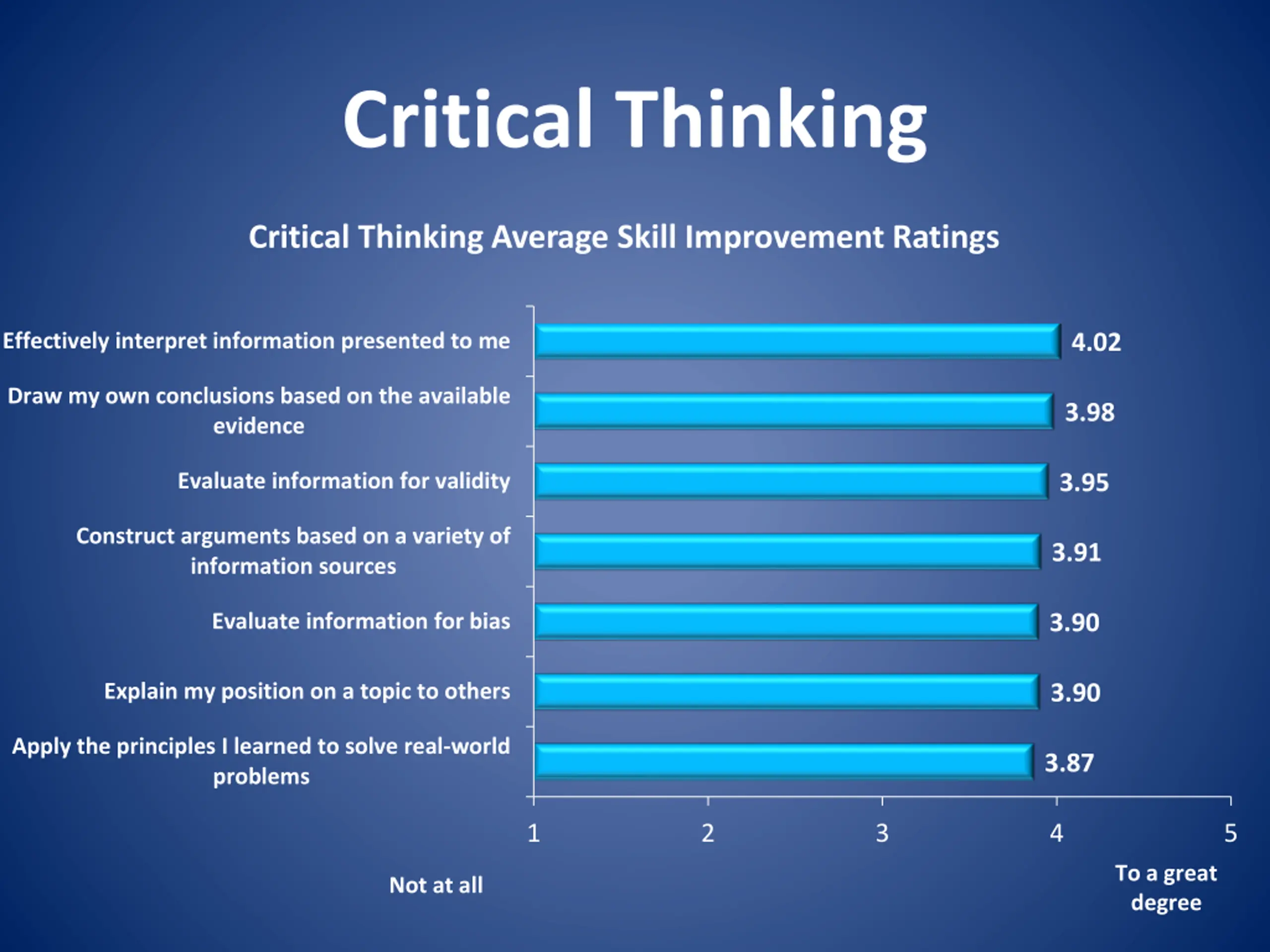 Critical Thinking

Critical Thinking Average Skill Improvement Ratings

Effectively interpret information presented to me 4.02

Draw my own conclusions based on the available evidence 3.98

Evaluate information for validity 3.95

Construct arguments based on a variety of information sources 3.91

Evaluate information for bias 3.90

Explain my position on a topic to others 3.90

Apply the principles I learned to solve real-world problems 3.87

1 2 3 4 5

Not at all

To a great degree